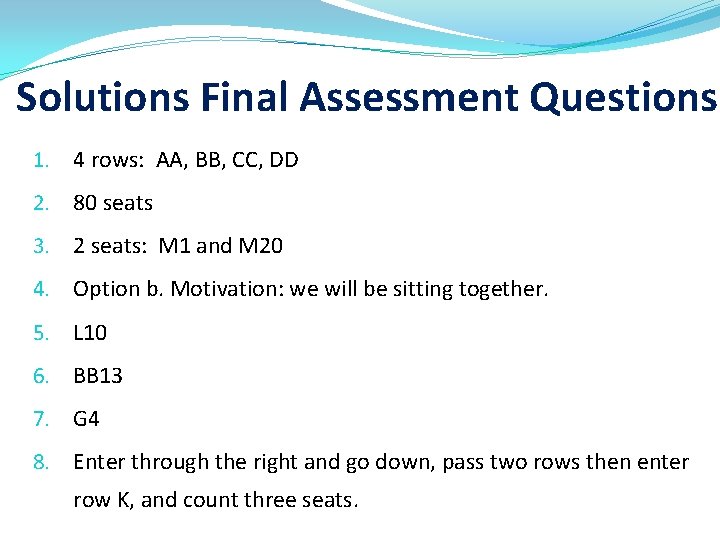 Solutions Final Assessment Questions

1. 4 rows: AA, BB, CC, DD
2. 80 seats
3. 2 seats: M1 and M20
4. Option b. Motivation: we will be sitting together.
5. L10
6. BB13
7. G4
8. Enter through the right and go down, pass two rows then enter row K, and count three seats.